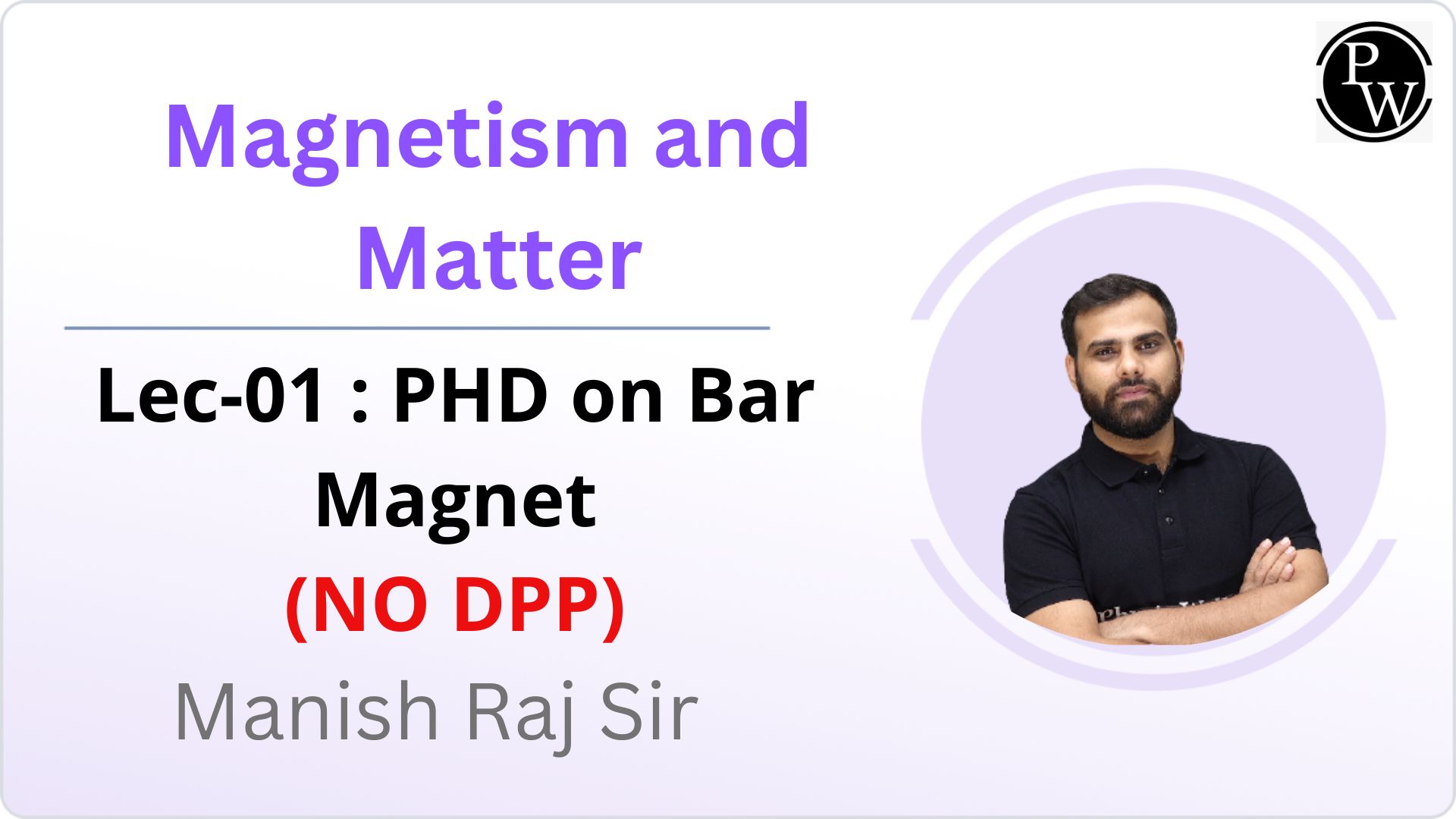 PW

Magnetism and Matter

Lec-01 : PHD on Bar Magnet

(NO DPP)

Manish Raj Sir